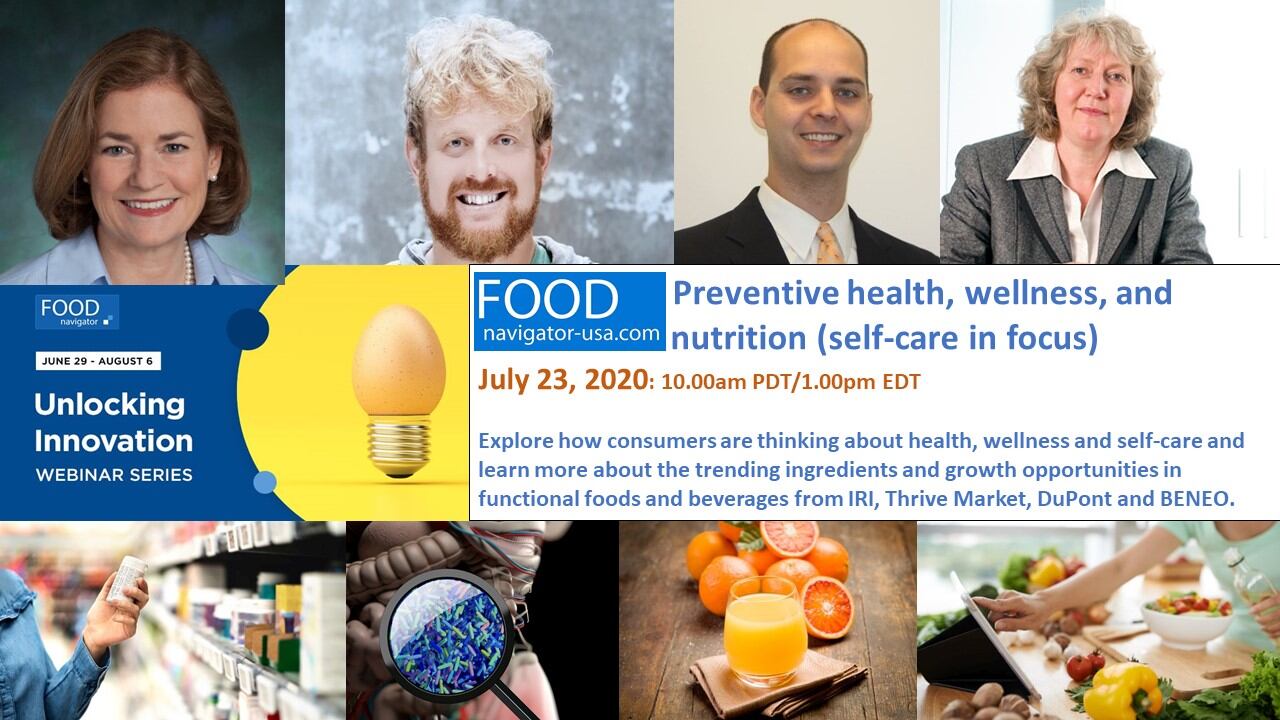 FOOD navigator

JUNE 29 - AUGUST 6

Unlocking Innovation WEBINAR SERIES

FOOD navigator-usa.com

Preventive health, wellness, and nutrition (self-care in focus)

July 23, 2020: 10.00am PDT/1.00pm EDT

Explore how consumers are thinking about health, wellness and self-care and learn more about the trending ingredients and growth opportunities in functional foods and beverages from IRI, Thrive Market, DuPont and BENEO.